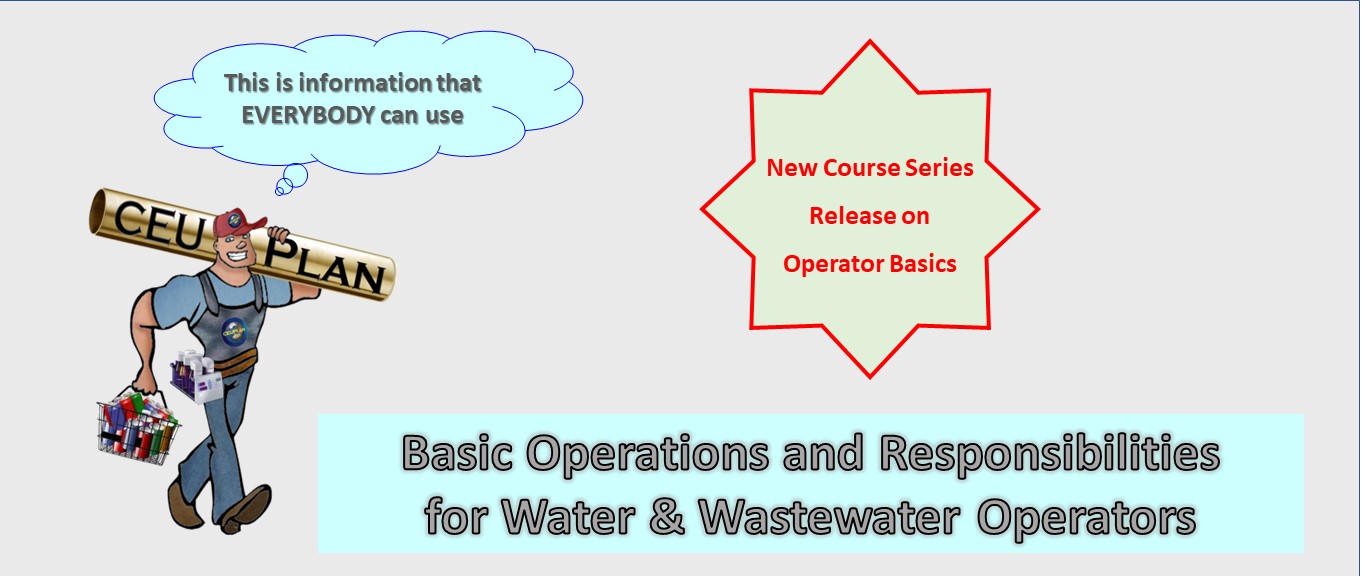 This is information that EVERYBODY can use

CEU PLAN

New Course Series Release on Operator Basics

Basic Operations and Responsibilities for Water & Wastewater Operators